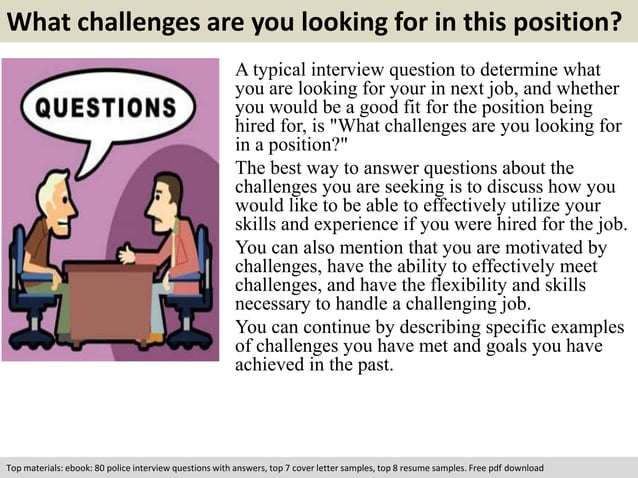 What challenges are you looking for in this position?

QUESTIONS

A typical interview question to determine what you are looking for your in next job, and whether you would be a good fit for the position being hired for, is "What challenges are you looking for in a position?"

The best way to answer questions about the challenges you are seeking is to discuss how you would like to be able to effectively utilize your skills and experience if you were hired for the job.

You can also mention that you are motivated by challenges, have the ability to effectively meet challenges, and have the flexibility and skills necessary to handle a challenging job.

You can continue by describing specific examples of challenges you have met and goals you have achieved in the past.

Top materials: ebook: 80 police interview questions with answers, top 7 cover letter samples, top 8 resume samples. Free pdf download